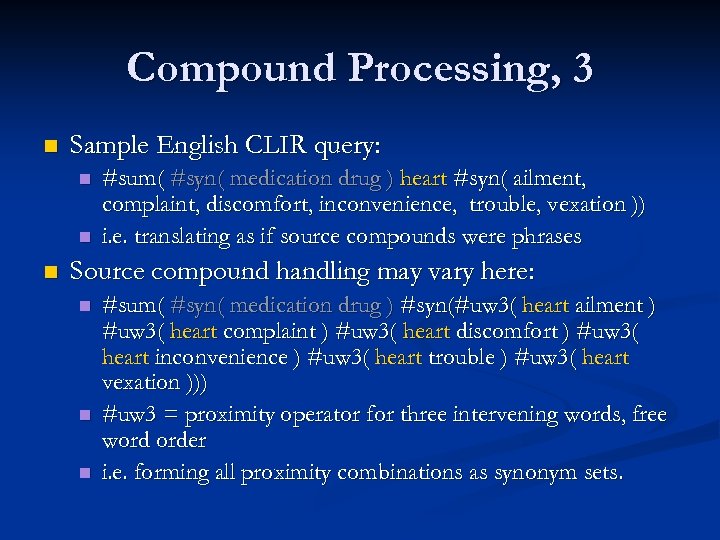 Compound Processing, 3

Sample English CLIR query:

#sum( #syn( medication drug ) heart #syn( ailment, complaint, discomfort, inconvenience, trouble, vexation ))

i.e. translating as if source compounds were phrases

Source compound handling may vary here:

#sum( #syn( medication drug ) #syn(#uw3( heart ailment ) #uw3( heart complaint ) #uw3( heart discomfort ) #uw3( heart inconvenience ) #uw3( heart trouble ) #uw3( heart vexation )))

#uw3 = proximity operator for three intervening words, free word order

i.e. forming all proximity combinations as synonym sets.